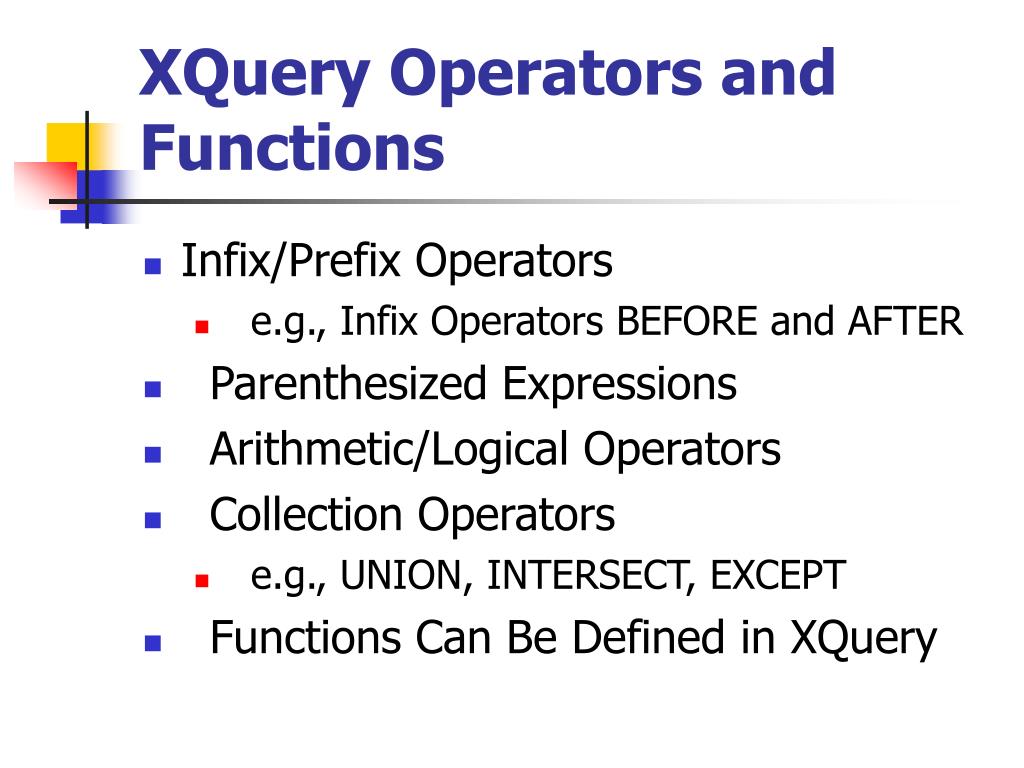 XQuery Operators and Functions

- Infix/Prefix Operators
  - e.g., Infix Operators BEFORE and AFTER
- Parenthesized Expressions
- Arithmetic/Logical Operators
- Collection Operators
  - e.g., UNION, INTERSECT, EXCEPT
- Functions Can Be Defined in XQuery